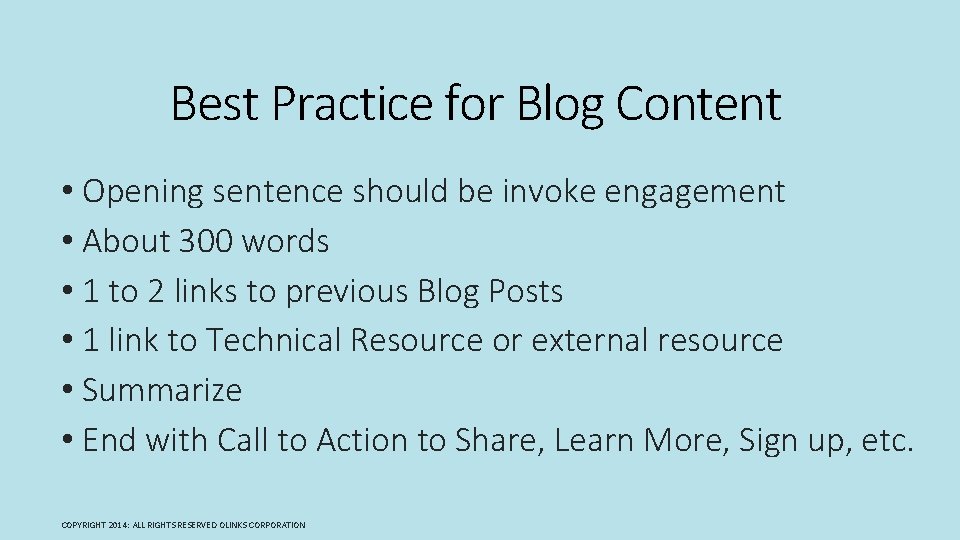 Best Practice for Blog Content

• Opening sentence should be invoke engagement
• About 300 words
• 1 to 2 links to previous Blog Posts
• 1 link to Technical Resource or external resource
• Summarize
• End with Call to Action to Share, Learn More, Sign up, etc.

COPYRIGHT 2014: ALL RIGHTS RESERVED OLINKS CORPORATION